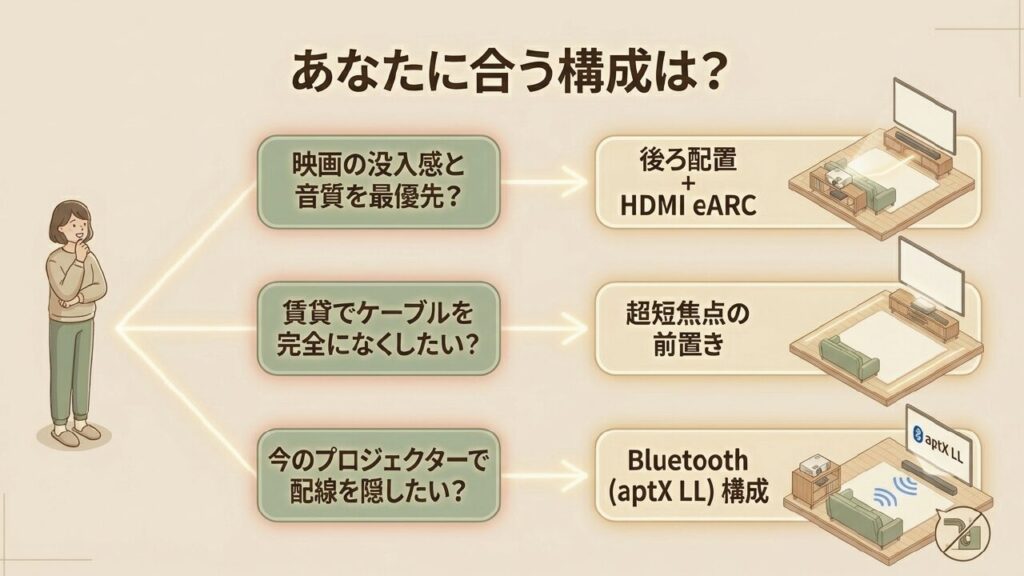 あなたに合う構成は？

映画の没入感と音質を最優先？

後ろ配置
+
HDMI eARC

賃貸でケーブルを完全になくしたい？

超短焦点の前置き

今のプロジェクターで配線を隠したい？

Bluetooth (aptX LL) 構成

aptX LL